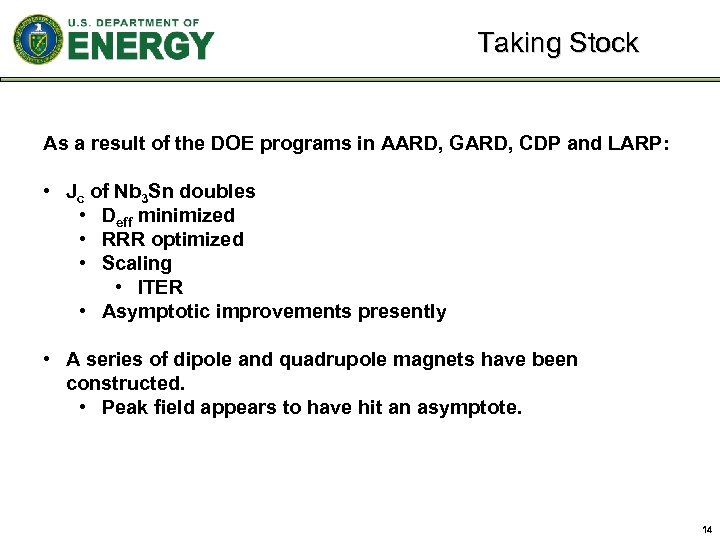 U.S. DEPARTMENT OF
ENERGY

Taking Stock

As a result of the DOE programs in AARD, GARD, CDP and LARP:

• $J_c$ of $Nb_3Sn$ doubles
  • $D_{eff}$ minimized
  • RRR optimized
  • Scaling
    • ITER
  • Asymptotic improvements presently

• A series of dipole and quadrupole magnets have been constructed.
  • Peak field appears to have hit an asymptote.

14